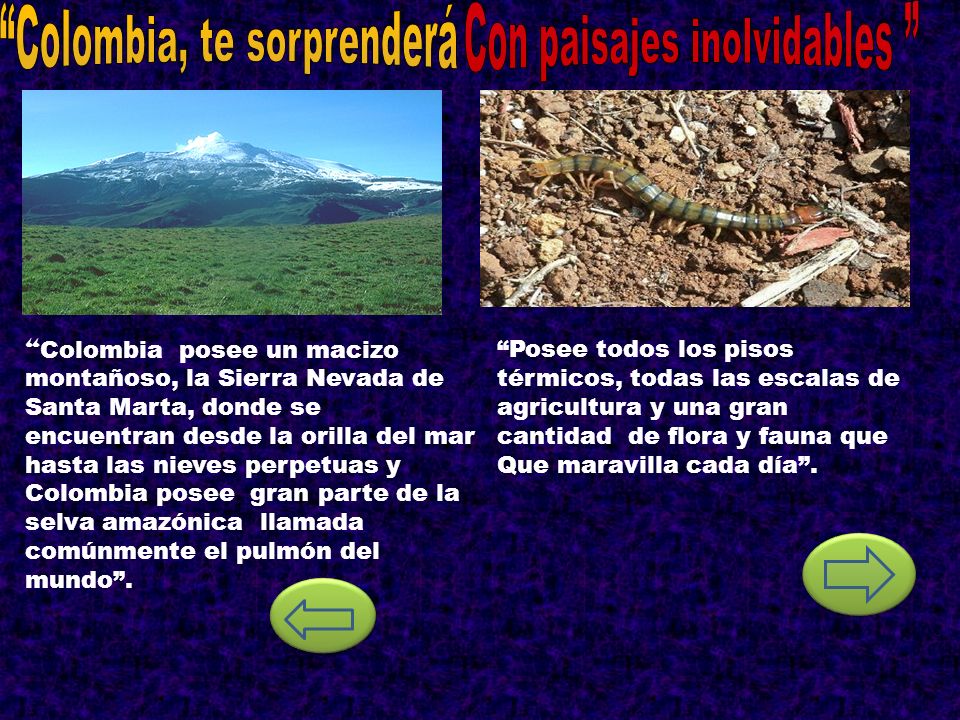 “Colombia, te sorprenderá Con paisajes inolvidables ”

“Colombia posee un macizo montañoso, la Sierra Nevada de Santa Marta, donde se encuentran desde la orilla del mar hasta las nieves perpetuas y Colombia posee gran parte de la selva amazónica llamada comúnmente el pulmón del mundo”.

“Posee todos los pisos térmicos, todas las escalas de agricultura y una gran cantidad de flora y fauna que Que maravilla cada día”.